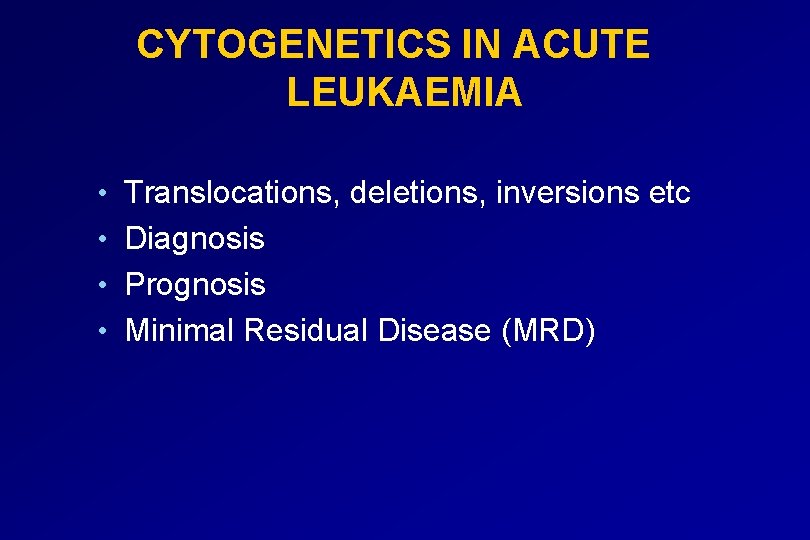 CYTOGENETICS IN ACUTE LEUKAEMIA

• Translocations, deletions, inversions etc
• Diagnosis
• Prognosis
• Minimal Residual Disease (MRD)